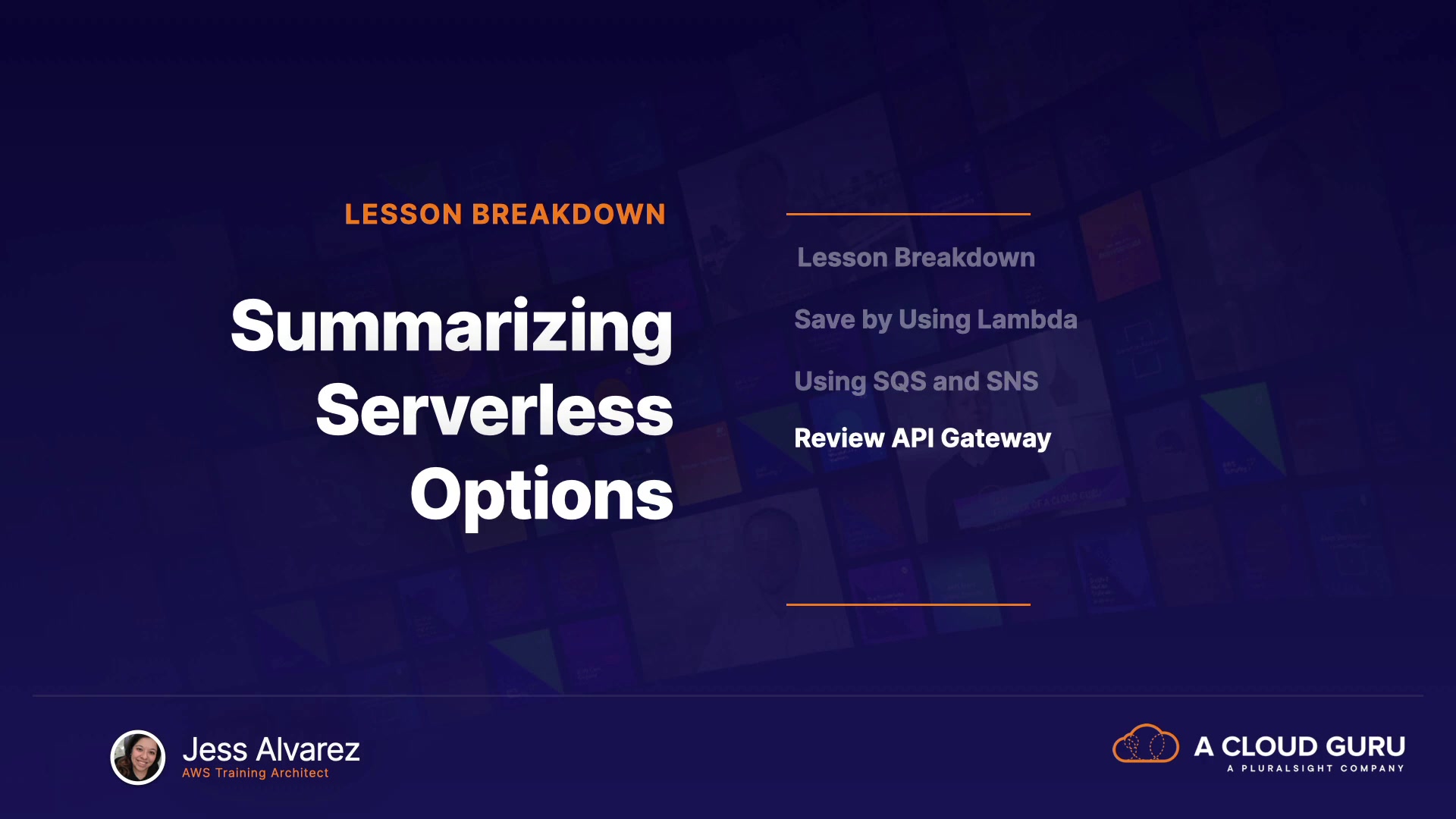 LESSON BREAKDOWN

Summarizing Serverless Options

Lesson Breakdown

Save by Using Lambda

Using SQS and SNS

Review API Gateway

Jess Alvarez
AWS Training Architect

A CLOUD GURU
A PLURALSIGHT COMPANY